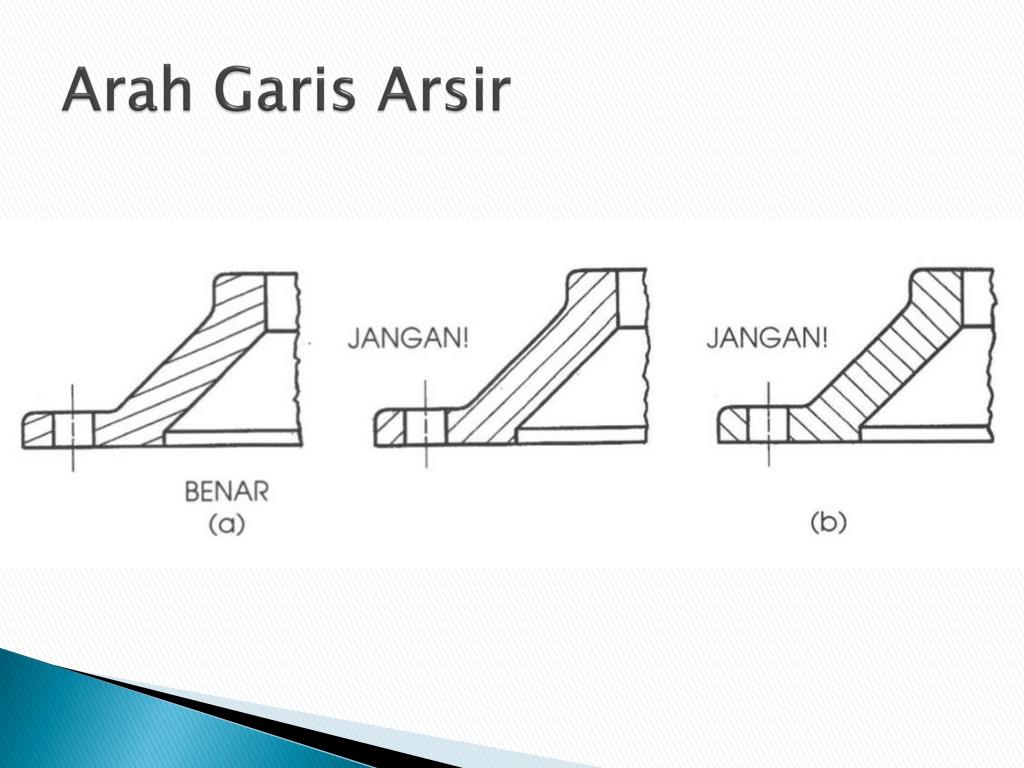 Arah Garis Arsir

JANGAN!

JANGAN!

BENAR
(a)

(b)